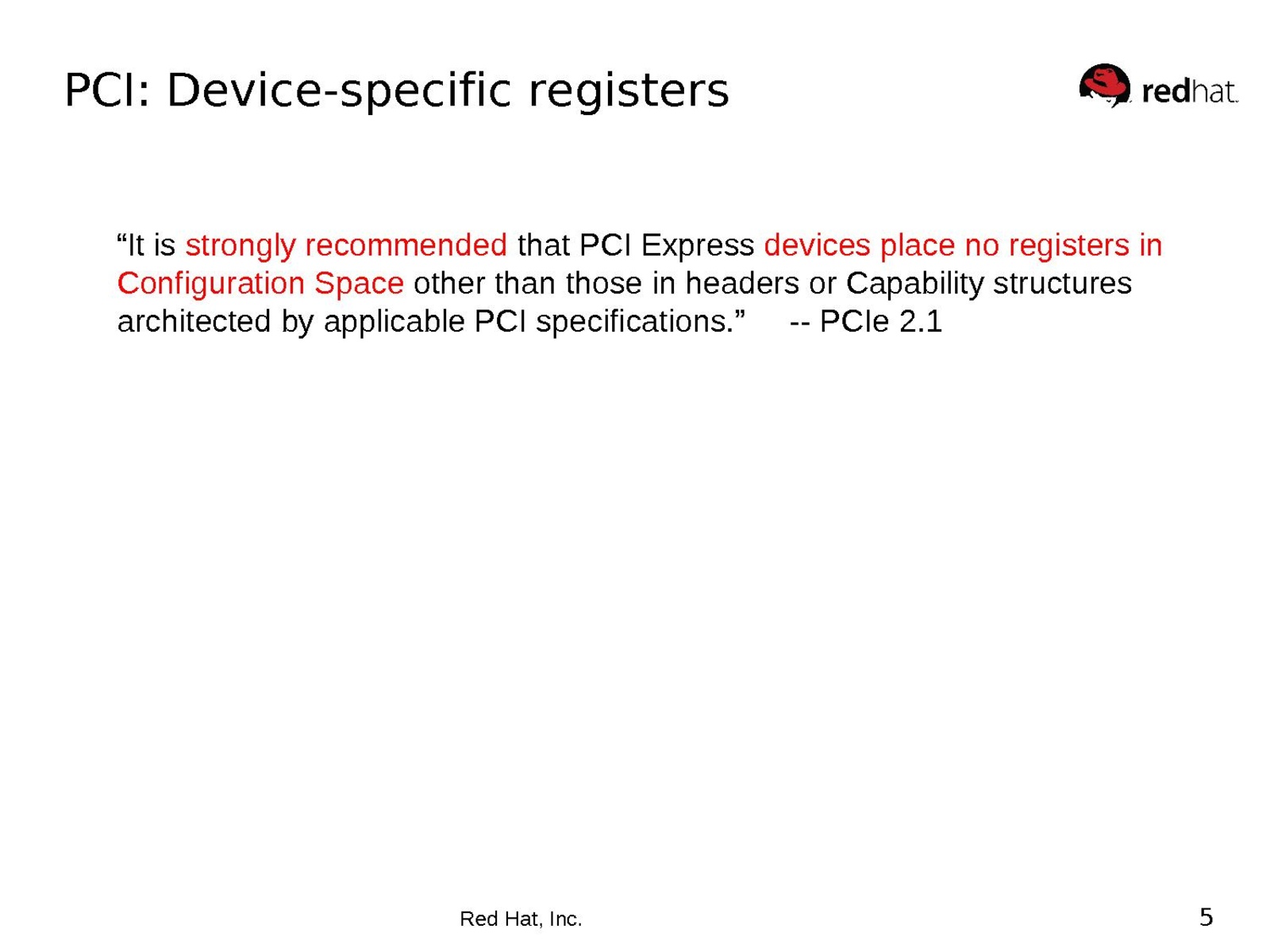 PCI: Device-specific registers

redhat.

“It is strongly recommended that PCI Express devices place no registers in Configuration Space other than those in headers or Capability structures architected by applicable PCI specifications.” -- PCIe 2.1

Red Hat, Inc.

5